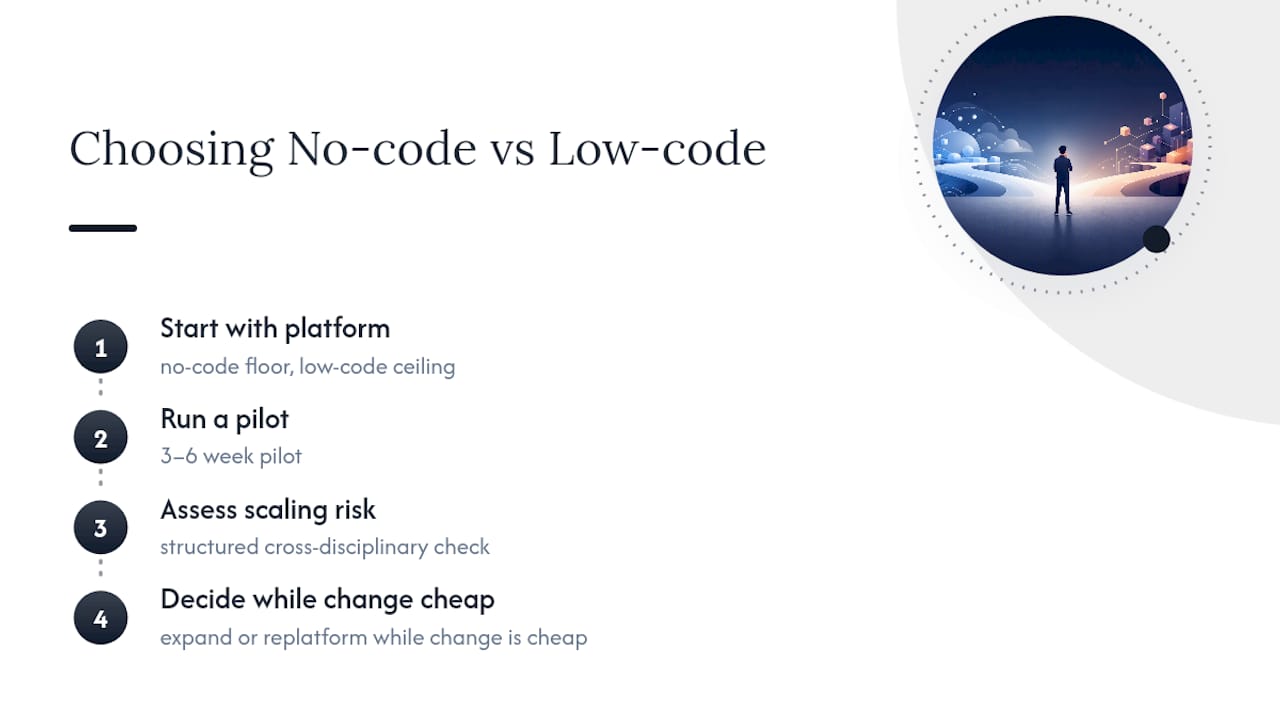 Choosing No-code vs Low-code

1
Start with platform
no-code floor, low-code ceiling

2
Run a pilot
3–6 week pilot

3
Assess scaling risk
structured cross-disciplinary check

4
Decide while change cheap
expand or replatform while change is cheap